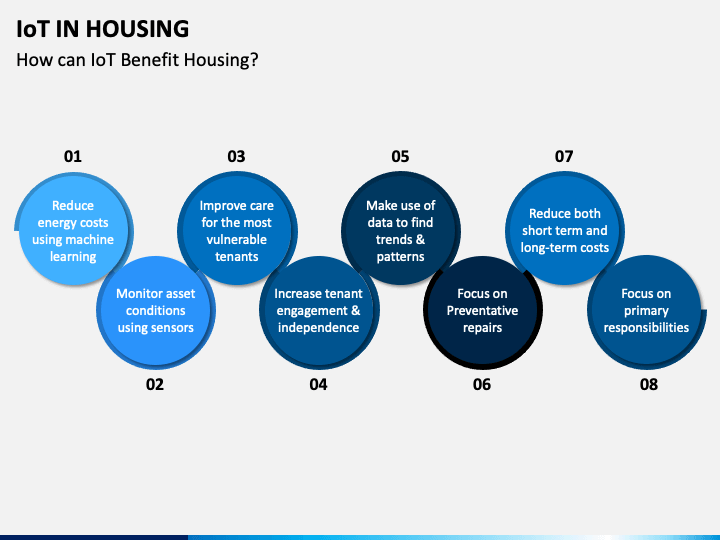 IoT IN HOUSING

How can IoT Benefit Housing?

01

Reduce energy costs using machine learning

02

Monitor asset conditions using sensors

03

Improve care for the most vulnerable tenants

04

Increase tenant engagement & independence

05

Make use of data to find trends & patterns

06

Focus on Preventative repairs

07

Reduce both short term and long-term costs

08

Focus on primary responsibilities